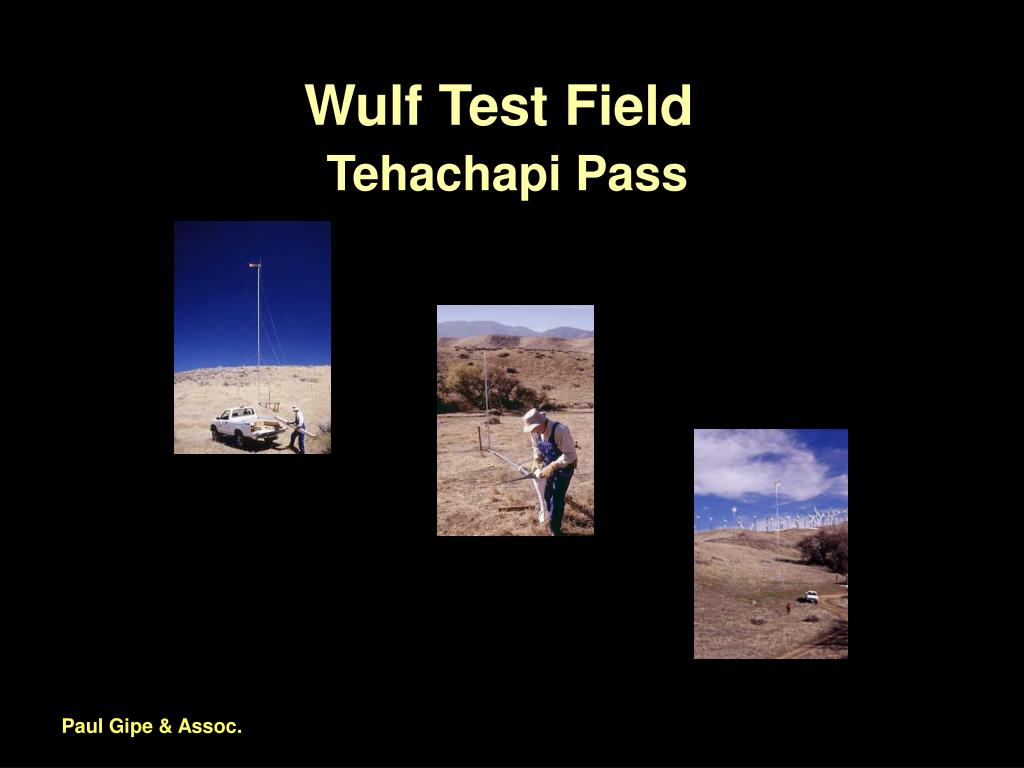 Wulf Test Field
Tehachapi Pass

Paul Gipe & Assoc.